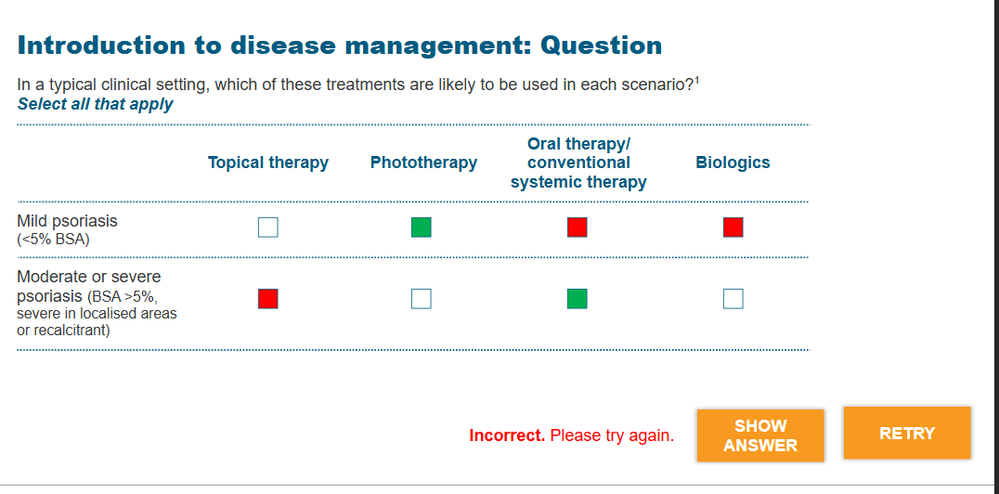 Introduction to disease management: Question

In a typical clinical setting, which of these treatments are likely to be used in each scenario?$^1$
Select all that apply

| | Topical therapy | Phototherapy | Oral therapy/ conventional systemic therapy | Biologics |
|---|---|---|---|---|
| Mild psoriasis (<5% BSA) | | | | |
| Moderate or severe psoriasis (BSA >5%, severe in localised areas or recalcitrant) | | | | |

Incorrect. Please try again.

SHOW ANSWER

RETRY